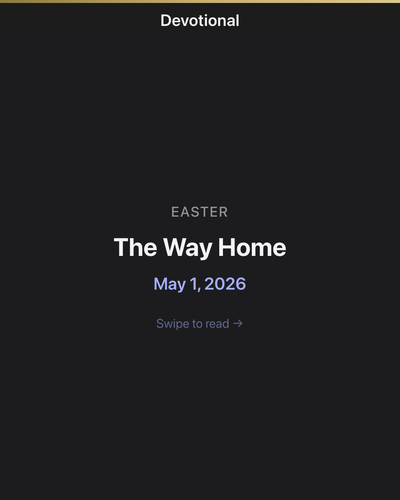 Devotional

EASTER

The Way Home

May 1, 2026

Swipe to read →